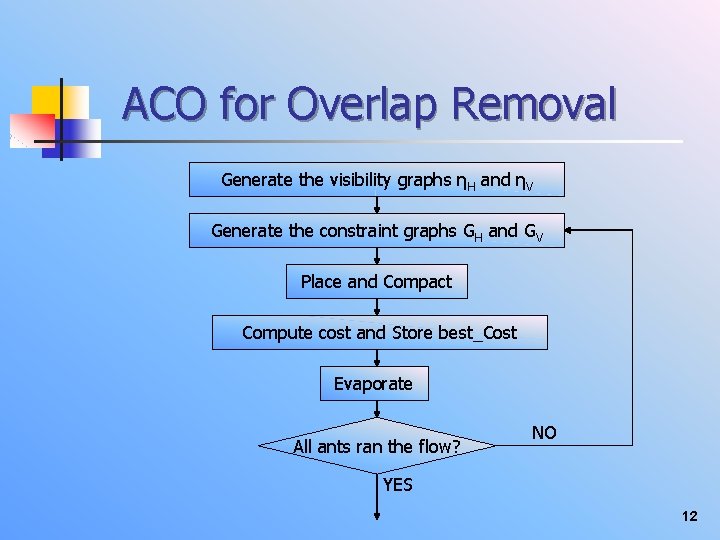 ACO for Overlap Removal

Generate the visibility graphs $\eta_H$ and $\eta_V$

Generate the constraint graphs $G_H$ and $G_V$

Place and Compact

Compute cost and Store best_Cost

Evaporate

All ants ran the flow?

NO

YES

12